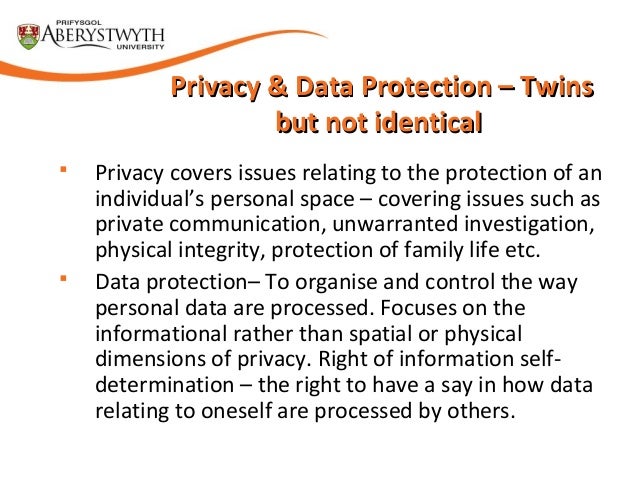 PRIFYSGOL
ABERYSTWYTH
UNIVERSITY

Privacy & Data Protection – Twins but not identical

▪ Privacy covers issues relating to the protection of an individual's personal space – covering issues such as private communication, unwarranted investigation, physical integrity, protection of family life etc.

▪ Data protection– To organise and control the way personal data are processed. Focuses on the informational rather than spatial or physical dimensions of privacy. Right of information self-determination – the right to have a say in how data relating to oneself are processed by others.